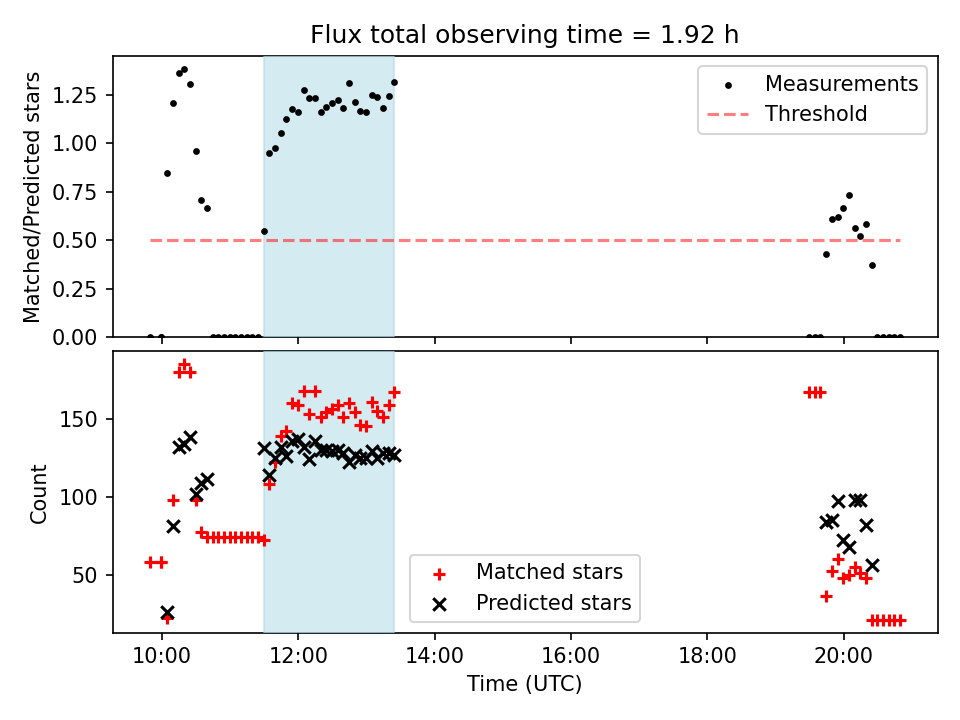 Flux total observing time = 1.92 h

Matched/Predicted stars

1.25
1.00
0.75
0.50
0.25
0.00

Measurements
Threshold

Count

150
100
50

Matched stars
Predicted stars

10:00
12:00
14:00
16:00
18:00
20:00

Time (UTC)